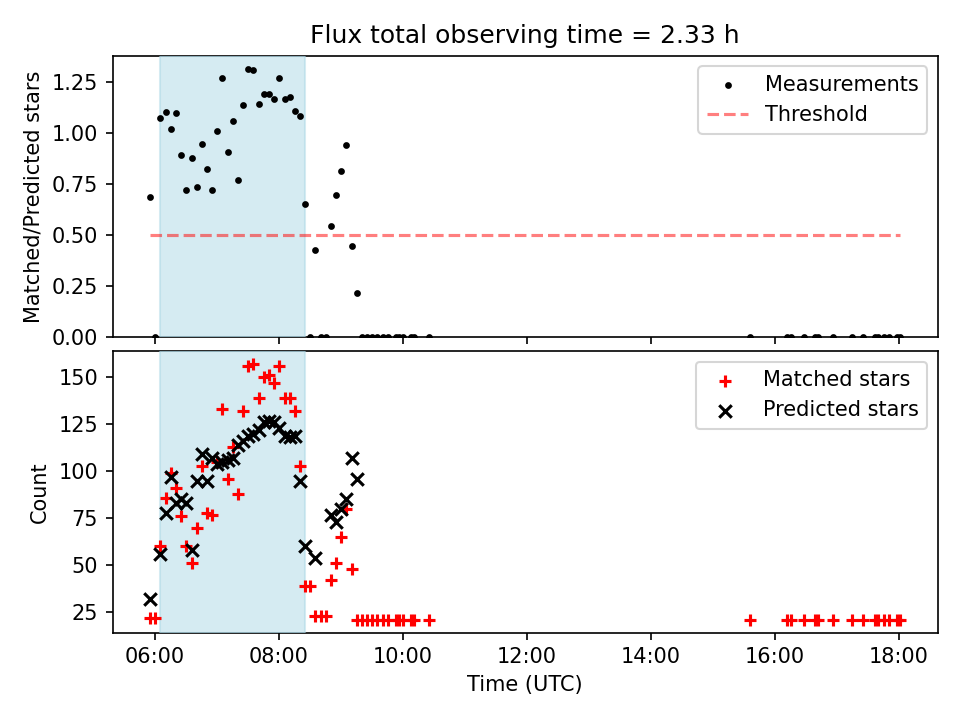 Flux total observing time = 2.33 h

Matched/Predicted stars

1.25
1.00
0.75
0.50
0.25
0.00

Measurements
Threshold

Count

150
125
100
75
50
25

Matched stars
Predicted stars

06:00
08:00
10:00
12:00
14:00
16:00
18:00

Time (UTC)